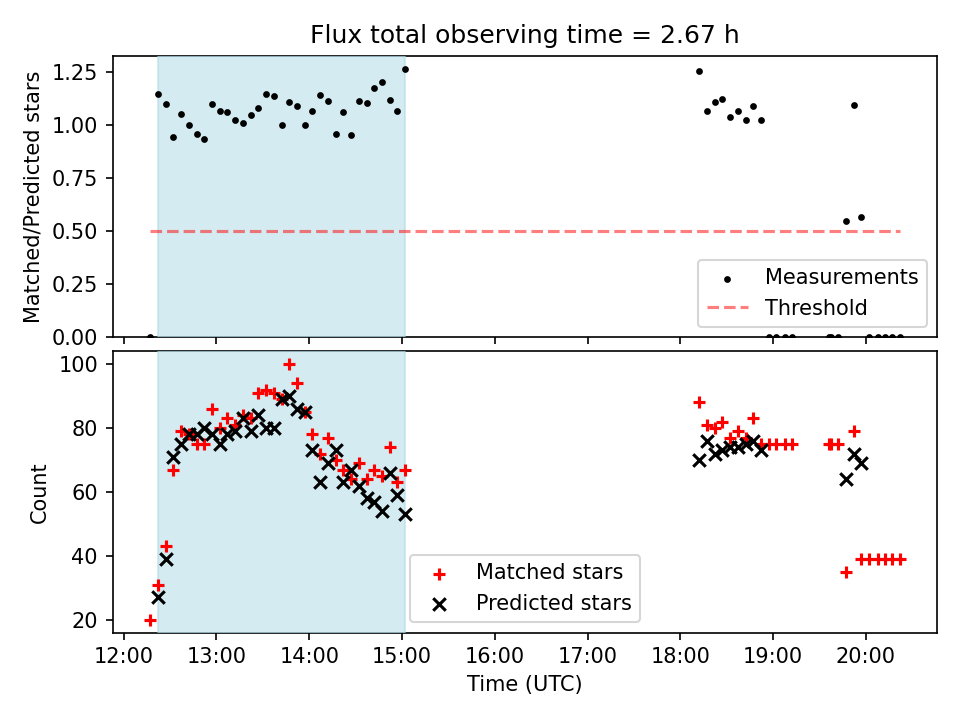 Flux total observing time = 2.67 h

Matched/Predicted stars

1.25
1.00
0.75
0.50
0.25
0.00

Measurements
Threshold

Count

100
80
60
40
20

Matched stars
Predicted stars

12:00 13:00 14:00 15:00 16:00 17:00 18:00 19:00 20:00

Time (UTC)